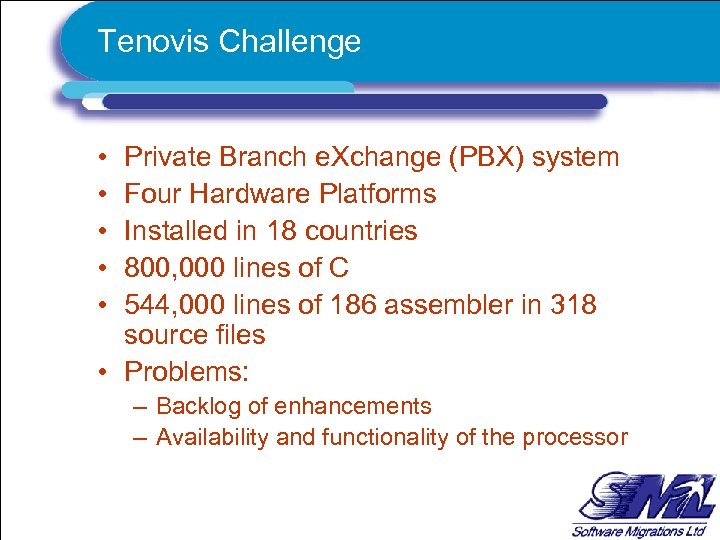 Tenovis Challenge

• Private Branch eXchange (PBX) system
• Four Hardware Platforms
• Installed in 18 countries
• 800,000 lines of C
• 544,000 lines of 186 assembler in 318 source files
• Problems:
– Backlog of enhancements
– Availability and functionality of the processor

SML
Software Migrations Ltd